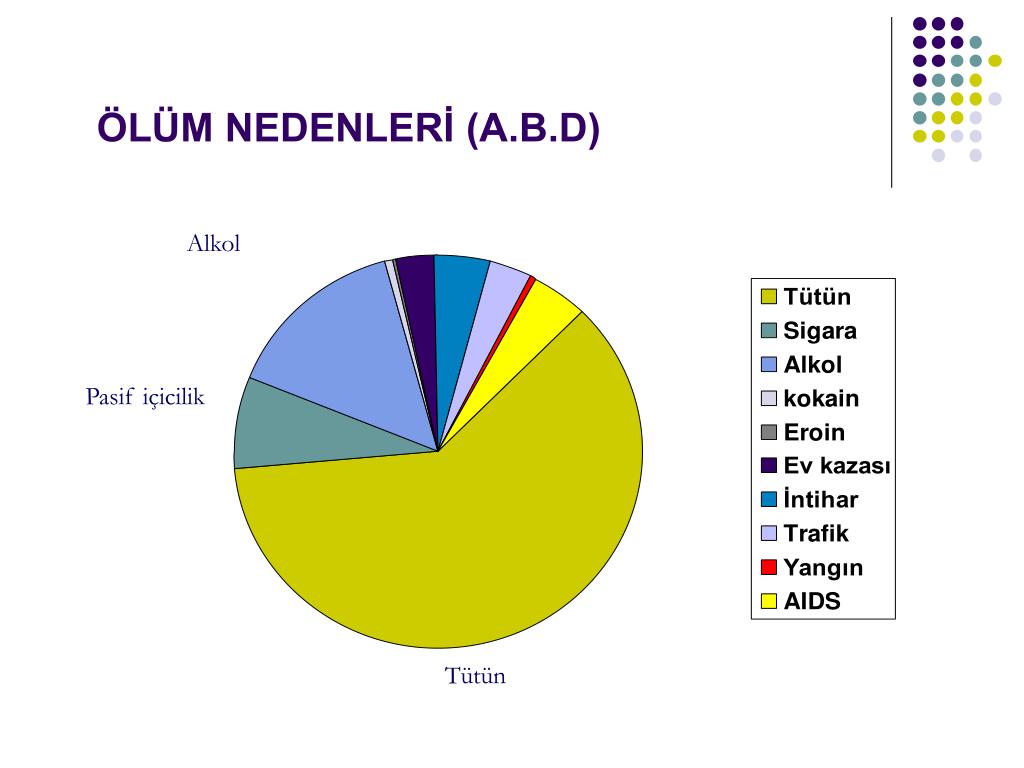 ÖLÜM NEDENLERİ (A.B.D)

Alkol

Pasif içicilik

Tütün

Tütün
Sigara
Alkol
kokain
Eroin
Ev kazası
İntihar
Trafik
Yangın
AIDS